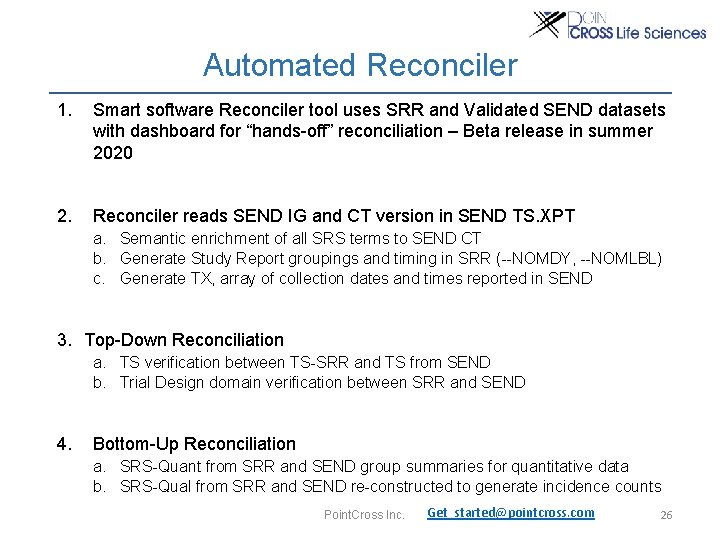 POINT CROSS Life Sciences

Automated Reconciler

1. Smart software Reconciler tool uses SRR and Validated SEND datasets with dashboard for “hands-off” reconciliation – Beta release in summer 2020

2. Reconciler reads SEND IG and CT version in SEND TS.XPT
a. Semantic enrichment of all SRS terms to SEND CT
b. Generate Study Report groupings and timing in SRR (--NOMDY, --NOMLBL)
c. Generate TX, array of collection dates and times reported in SEND

3. Top-Down Reconciliation
a. TS verification between TS-SRR and TS from SEND
b. Trial Design domain verification between SRR and SEND

4. Bottom-Up Reconciliation
a. SRS-Quant from SRR and SEND group summaries for quantitative data
b. SRS-Qual from SRR and SEND re-constructed to generate incidence counts

PointCross Inc. Get_started@pointcross.com 26